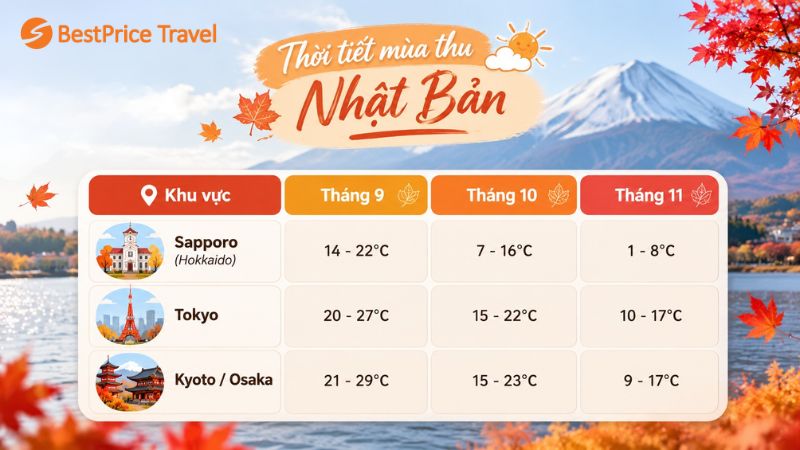 BestPrice Travel

Thời tiết mùa thu
Nhật Bản

| Khu vực | Tháng 9 | Tháng 10 | Tháng 11 |
|---|---|---|---|
| Sapporo (Hokkaido) | 14 - 22°C | 7 - 16°C | 1 - 8°C |
| Tokyo | 20 - 27°C | 15 - 22°C | 10 - 17°C |
| Kyoto / Osaka | 21 - 29°C | 15 - 23°C | 9 - 17°C |